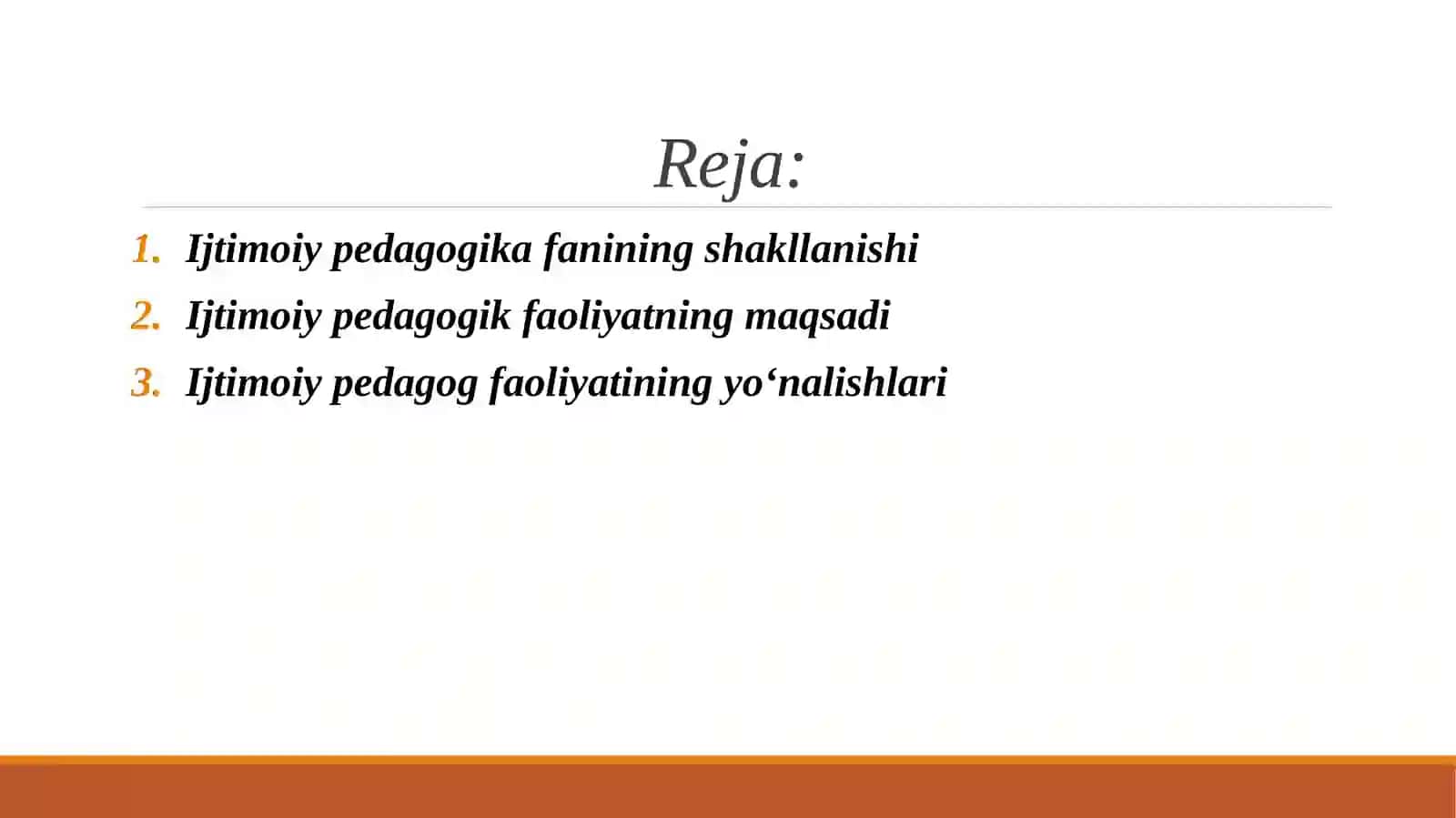 Reja:

1. Ijtimoiy pedagogika fanining shakllanishi
2. Ijtimoiy pedagogik faoliyatning maqsadi
3. Ijtimoiy pedagog faoliyatining yo‘nalishlari